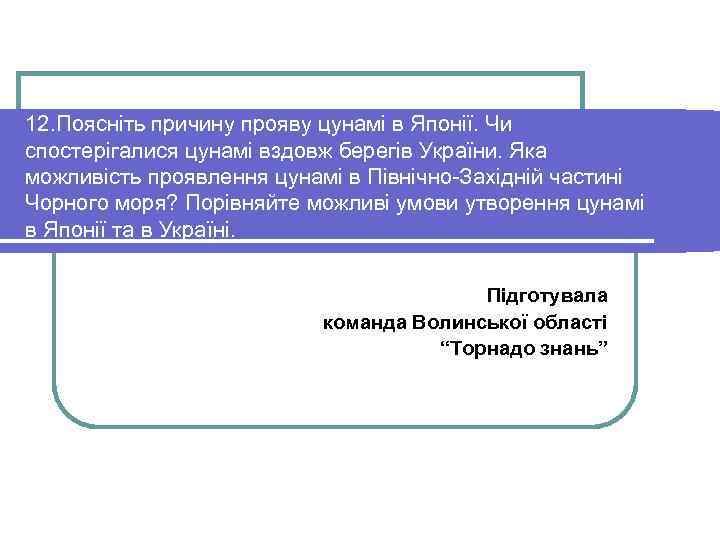 12.Поясніть причину прояву цунамі в Японії. Чи спостерігалися цунамі вздовж берегів України. Яка можливість проявлення цунамі в Північно-Західній частині Чорного моря? Порівняйте можливі умови утворення цунамі в Японії та в Україні.

Підготувала
команда Волинської області
“Торнадо знань”